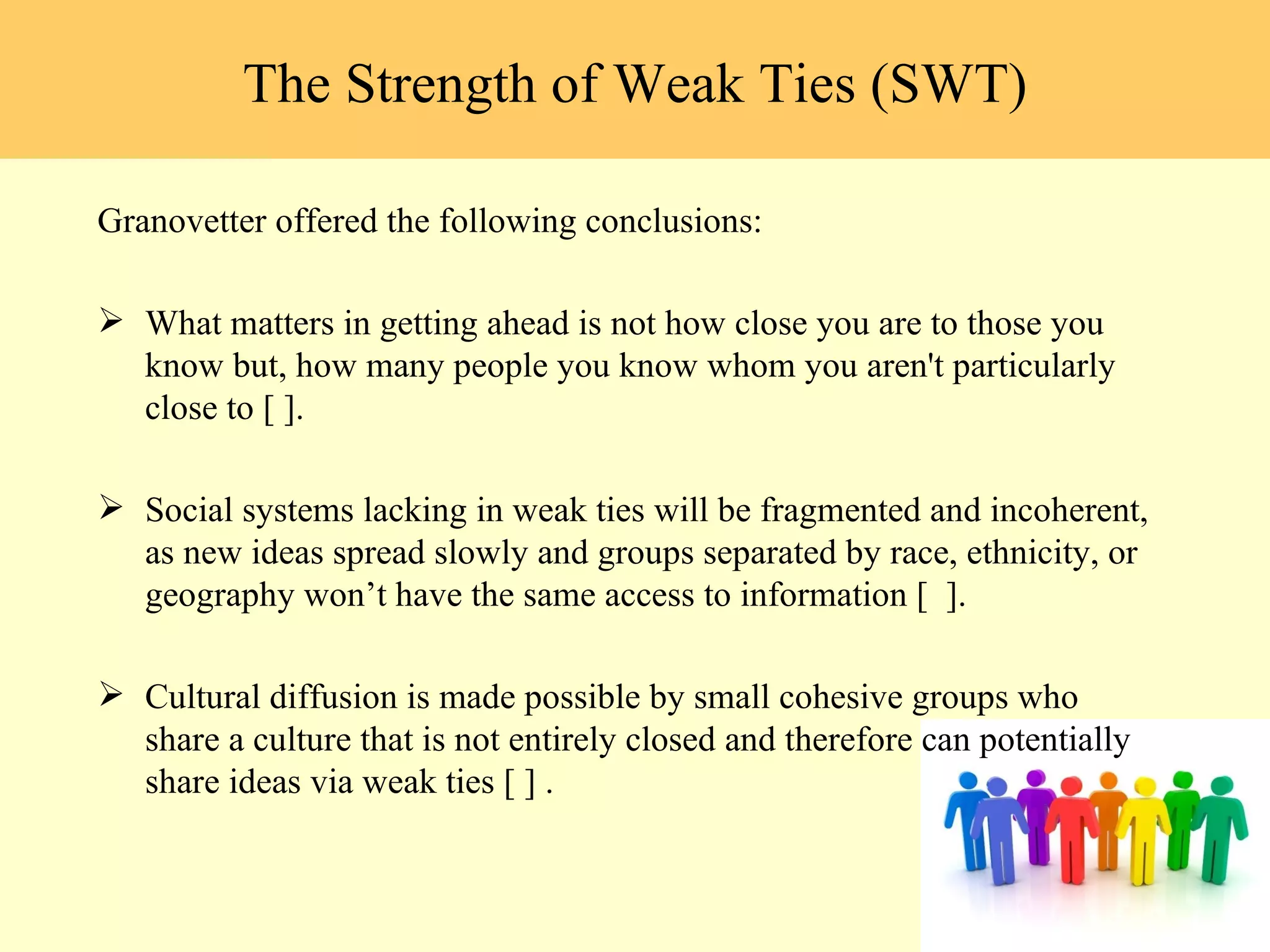 The Strength of Weak Ties (SWT)

Granovetter offered the following conclusions:

➢ What matters in getting ahead is not how close you are to those you know but, how many people you know whom you aren't particularly close to [ ].

➢ Social systems lacking in weak ties will be fragmented and incoherent, as new ideas spread slowly and groups separated by race, ethnicity, or geography won’t have the same access to information [ ].

➢ Cultural diffusion is made possible by small cohesive groups who share a culture that is not entirely closed and therefore can potentially share ideas via weak ties [ ] .